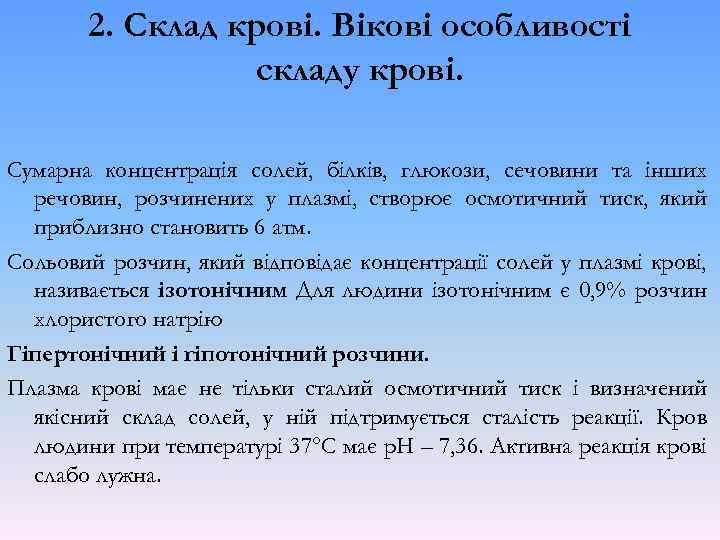 2. Склад крові. Вікові особливості складу крові.

Сумарна концентрація солей, білків, глюкози, сечовини та інших речовин, розчинених у плазмі, створює осмотичний тиск, який приблизно становить 6 атм.

Сольовий розчин, який відповідає концентрації солей у плазмі крові, називається ізотонічним Для людини ізотонічним є 0,9% розчин хлористого натрію

Гіпертонічний і гіпотонічний розчини.

Плазма крові має не тільки сталий осмотичний тиск і визначений якісний склад солей, у ній підтримується сталість реакції. Кров людини при температурі 37°С має рН – 7,36. Активна реакція крові слабо лужна.